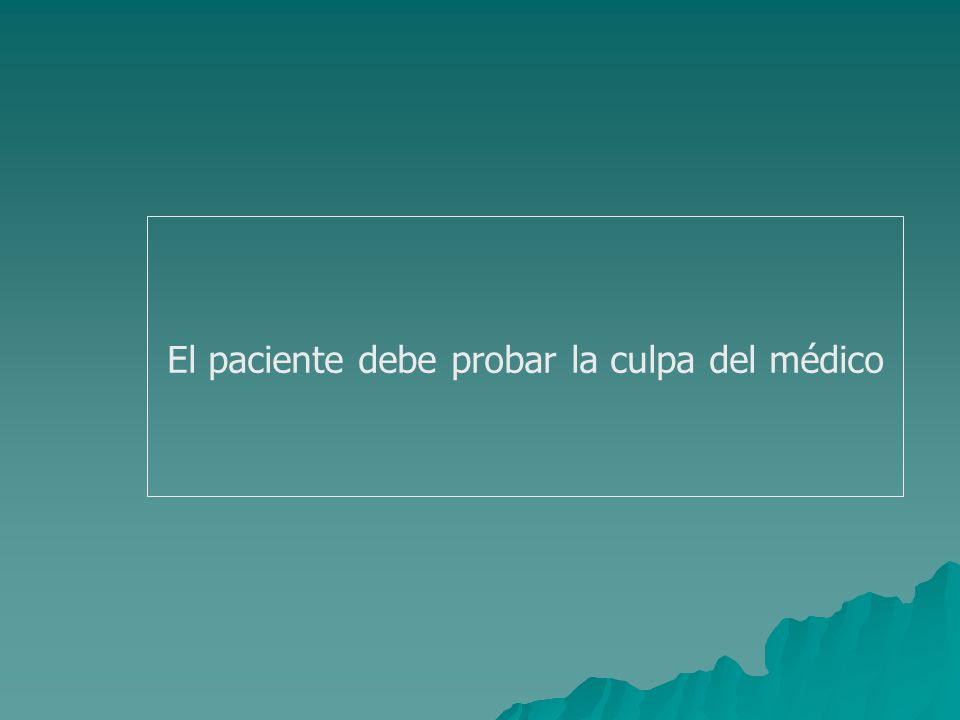 El paciente debe probar la culpa del médico